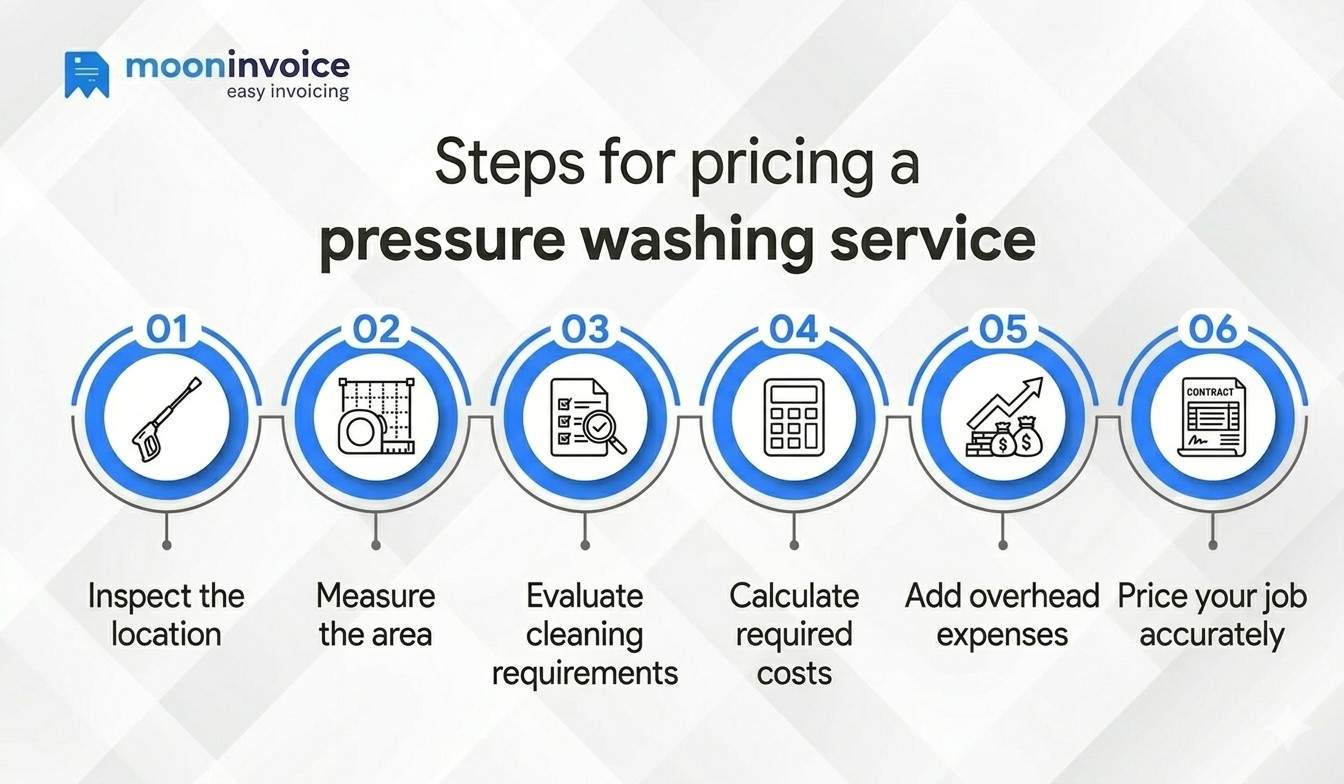 mooninvoice
easy invoicing

Steps for pricing a
pressure washing service

01
Inspect the location

02
Measure the area

03
Evaluate cleaning requirements

04
Calculate required costs

05
Add overhead expenses

06
CONTRACT
Price your job accurately